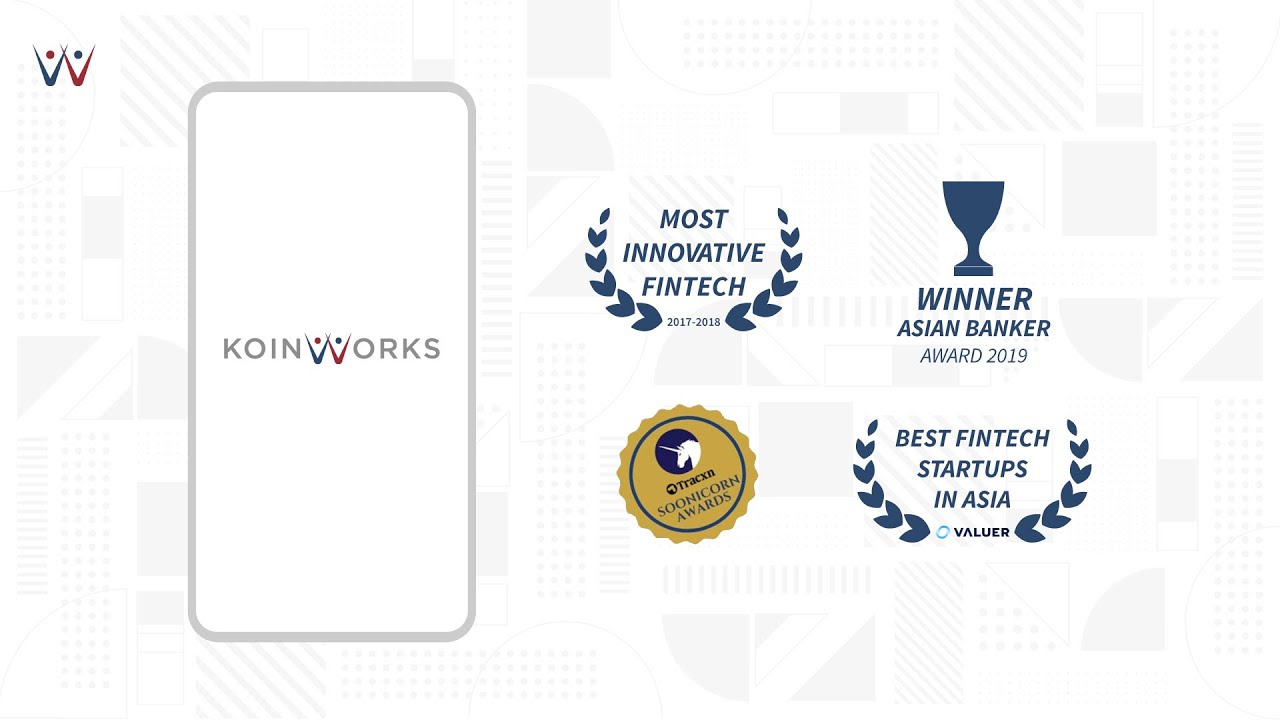 KOINWORKS

MOST INNOVATIVE FINTECH
2017-2018

WINNER
ASIAN BANKER
AWARD 2019

Tracxn
SOONICORN AWARDS

BEST FINTECH STARTUPS IN ASIA
VALUER